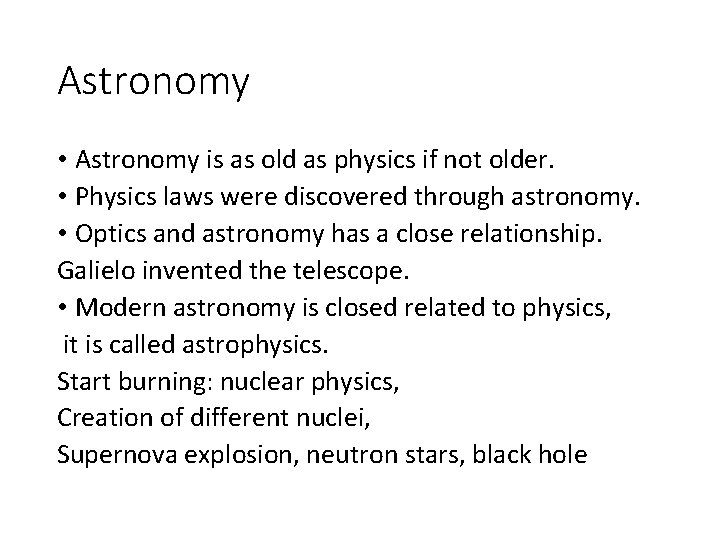 Astronomy

• Astronomy is as old as physics if not older.
• Physics laws were discovered through astronomy.
• Optics and astronomy has a close relationship.
Galielo invented the telescope.
• Modern astronomy is closed related to physics, it is called astrophysics.
Start burning: nuclear physics,
Creation of different nuclei,
Supernova explosion, neutron stars, black hole